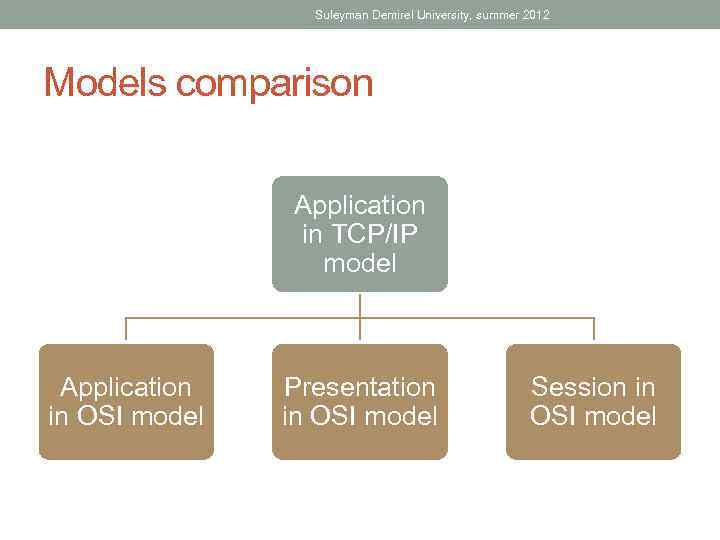 Suleyman Demirel University, summer 2012

Models comparison

Application in TCP/IP model

Application in OSI model

Presentation in OSI model

Session in OSI model